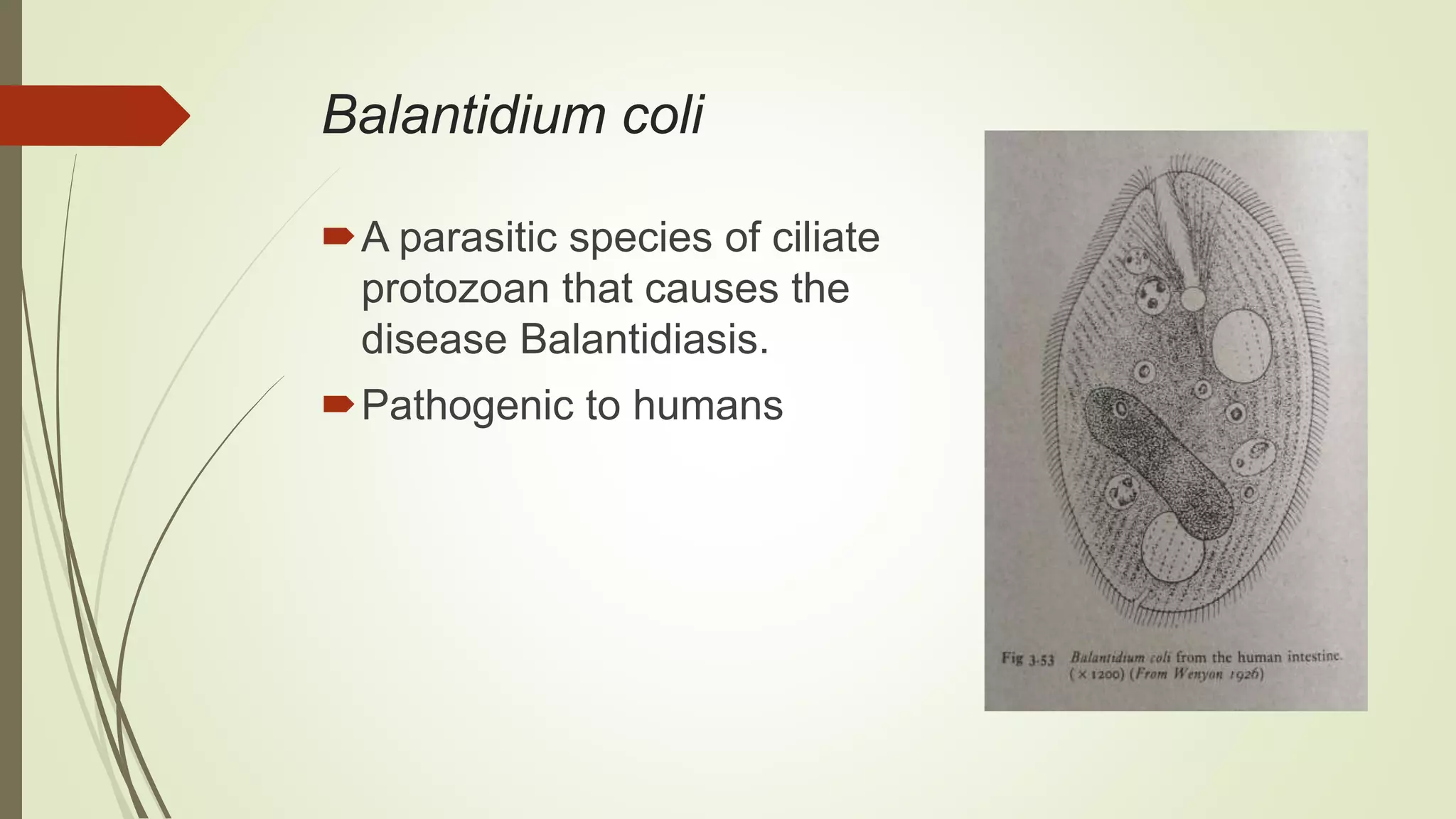 Balantidium coli

A parasitic species of ciliate protozoan that causes the disease Balantidiasis.

Pathogenic to humans

Fig 3.53 Balantidium coli from the human intestine. (× 1200) (From Wenyon 1926)